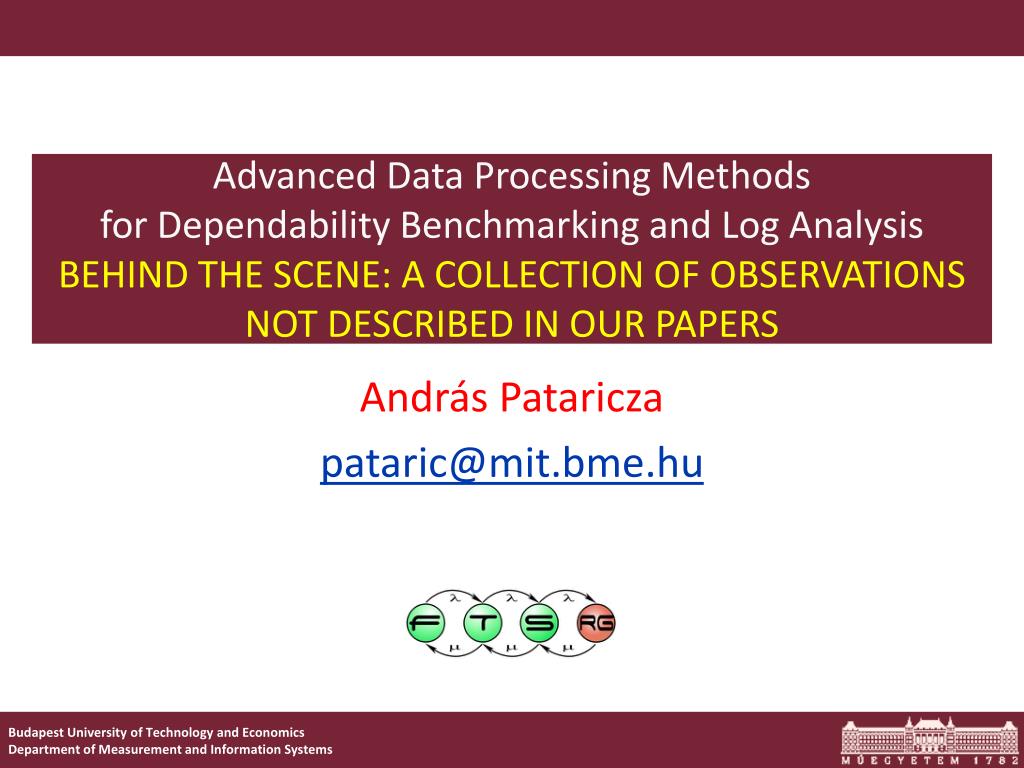 Advanced Data Processing Methods
for Dependability Benchmarking and Log Analysis
BEHIND THE SCENE: A COLLECTION OF OBSERVATIONS NOT DESCRIBED IN OUR PAPERS

András Pataricza

pataric@mit.bme.hu

$\lambda$ $\lambda$ $\lambda$
F T S RG
$\mu$ $\mu$ $\mu$

Budapest University of Technology and Economics
Department of Measurement and Information Systems

MŰEGYETEM 1782